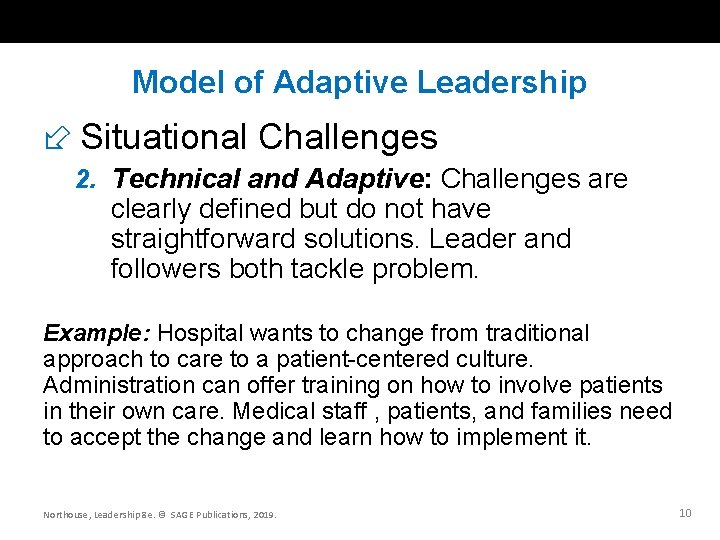 Model of Adaptive Leadership

Situational Challenges

2. Technical and Adaptive: Challenges are clearly defined but do not have straightforward solutions. Leader and followers both tackle problem.

Example: Hospital wants to change from traditional approach to care to a patient-centered culture. Administration can offer training on how to involve patients in their own care. Medical staff , patients, and families need to accept the change and learn how to implement it.

Northouse, Leadership 8e. © SAGE Publications, 2019.

10